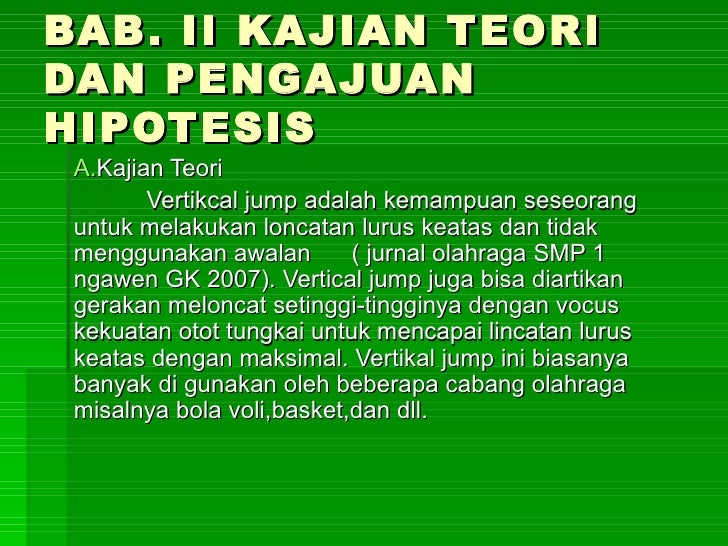 BAB. II KAJIAN TEORI DAN PENGAJUAN HIPOTESIS

A.Kajian Teori

Vertikcal jump adalah kemampuan seseorang untuk melakukan loncatan lurus keatas dan tidak menggunakan awalan ( jurnal olahraga SMP 1 ngawen GK 2007). Vertical jump juga bisa diartikan gerakan meloncat setinggi-tingginya dengan vocus kekuatan otot tungkai untuk mencapai lincatan lurus keatas dengan maksimal. Vertikal jump ini biasanya banyak di gunakan oleh beberapa cabang olahraga misalnya bola voli,basket,dan dll.